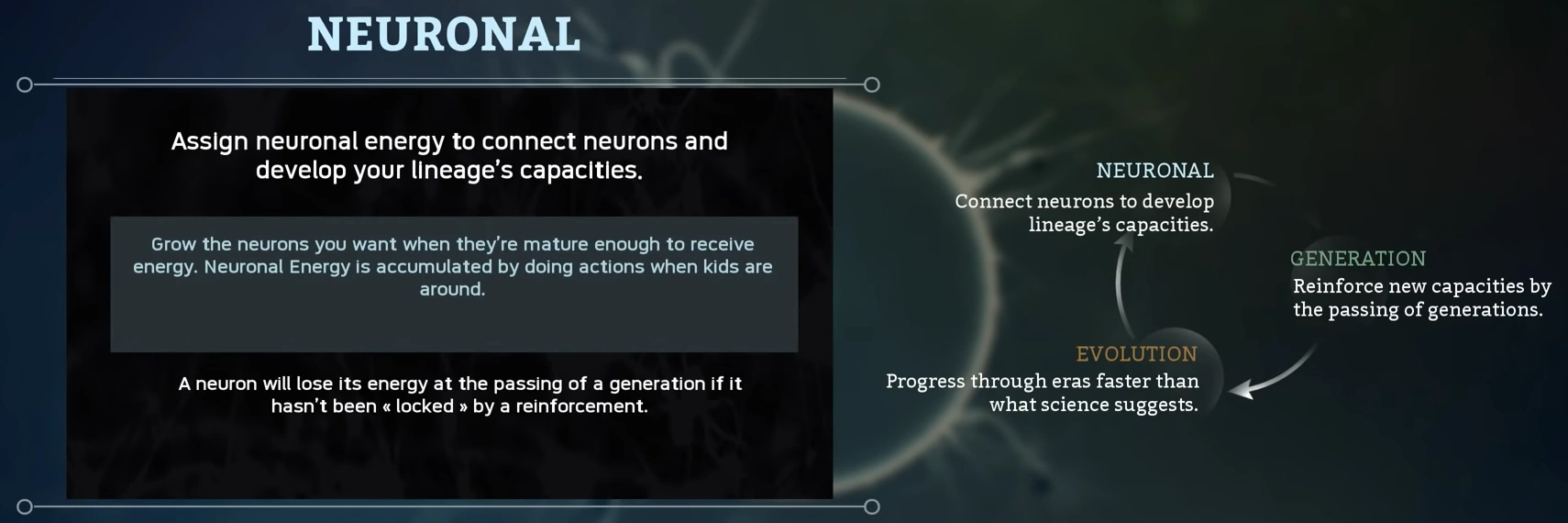 NEURONAL

Assign neuronal energy to connect neurons and develop your lineage's capacities.

Grow the neurons you want when they're mature enough to receive energy. Neuronal Energy is accumulated by doing actions when kids are around.

A neuron will lose its energy at the passing of a generation if it hasn't been « locked » by a reinforcement.

NEURONAL
Connect neurons to develop lineage's capacities.

GENERATION
Reinforce new capacities by the passing of generations.

EVOLUTION
Progress through eras faster than what science suggests.